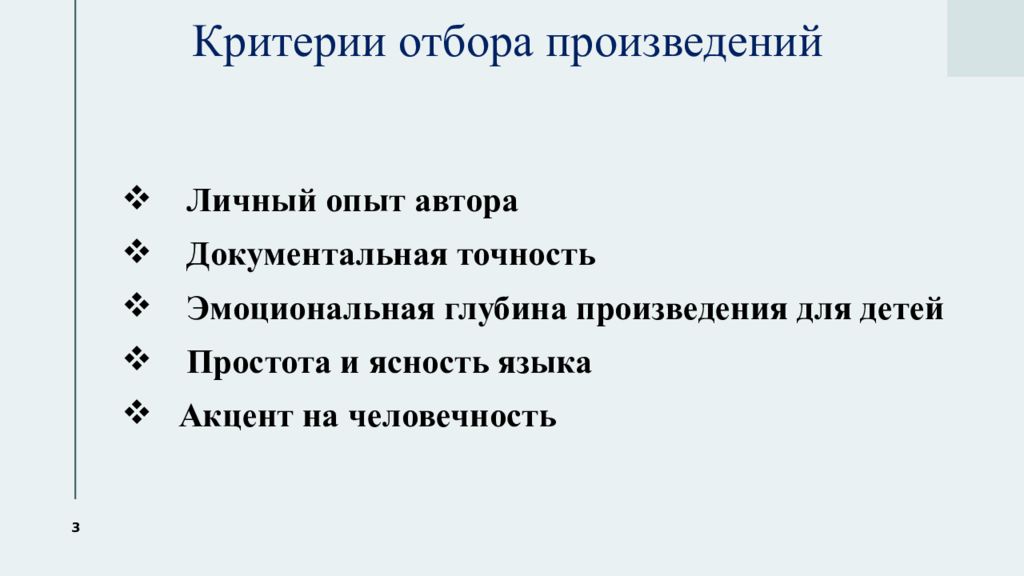 Критерии отбора произведений

❖ Личный опыт автора
❖ Документальная точность
❖ Эмоциональная глубина произведения для детей
❖ Простота и ясность языка
❖ Акцент на человечность

3